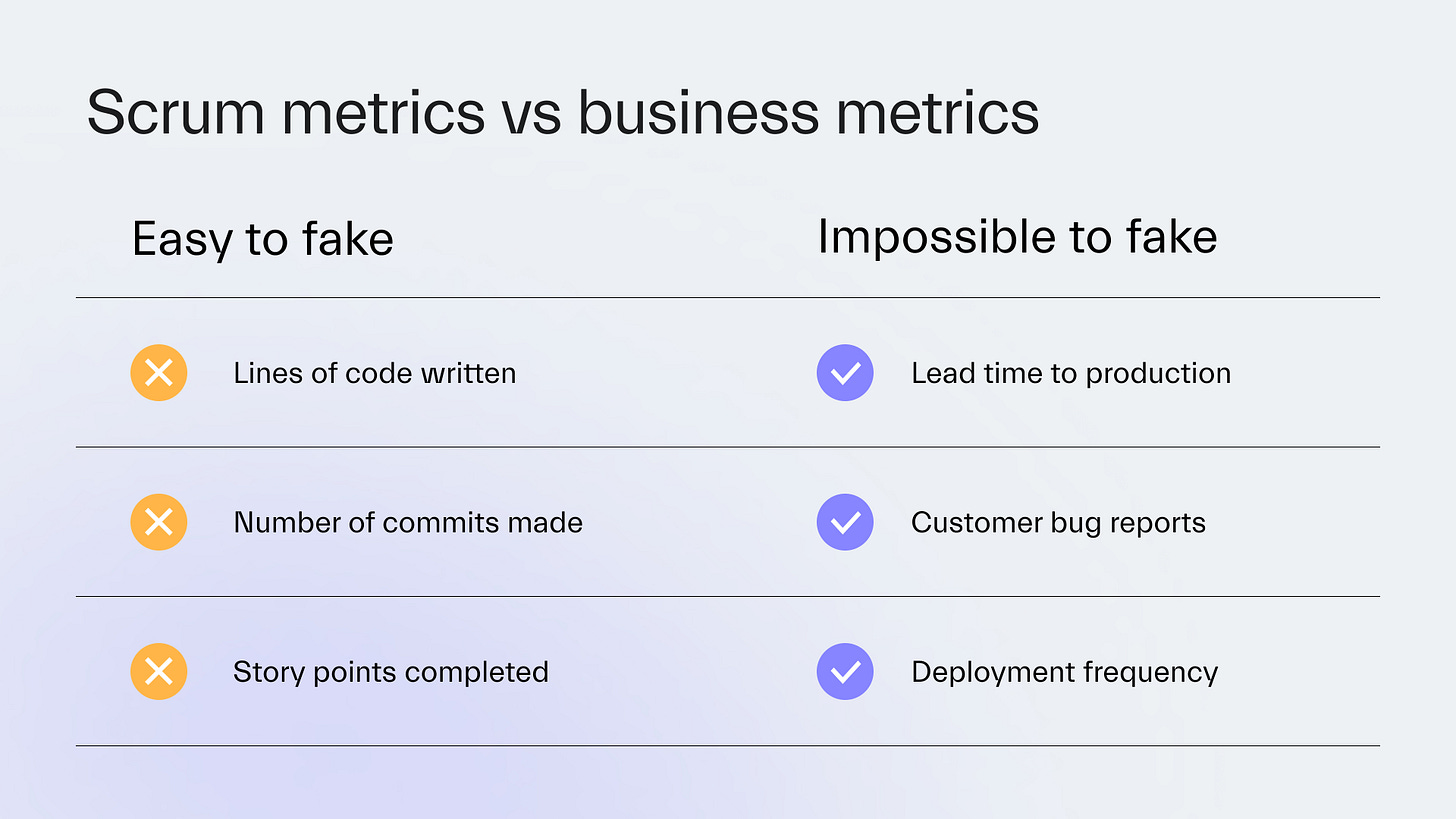 Scrum metrics vs business metrics

| Easy to fake | Impossible to fake |
|---|---|
| Lines of code written | Lead time to production |
| Number of commits made | Customer bug reports |
| Story points completed | Deployment frequency |